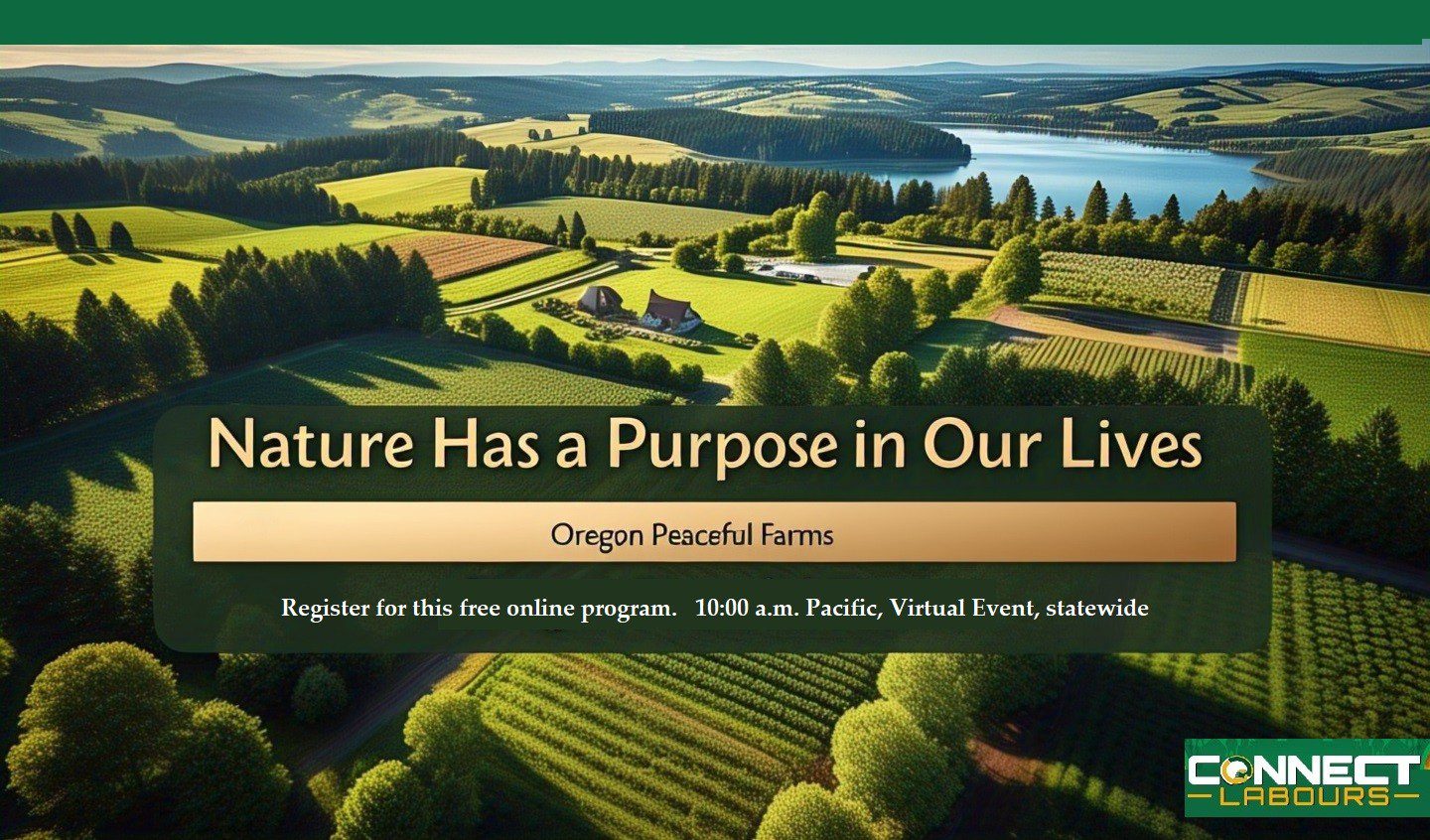 Nature Has a Purpose in Our Lives

Oregon Peaceful Farms

Register for this free online program. 10:00 a.m. Pacific, Virtual Event, statewide

CONNECT LABOURS